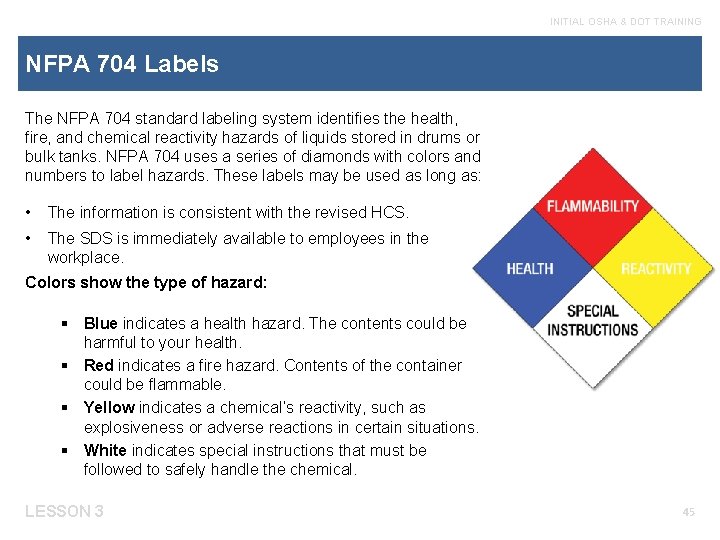 INITIAL OSHA & DOT TRAINING

NFPA 704 Labels

The NFPA 704 standard labeling system identifies the health, fire, and chemical reactivity hazards of liquids stored in drums or bulk tanks. NFPA 704 uses a series of diamonds with colors and numbers to label hazards. These labels may be used as long as:

• The information is consistent with the revised HCS.
• The SDS is immediately available to employees in the workplace.

Colors show the type of hazard:

▪ Blue indicates a health hazard. The contents could be harmful to your health.
▪ Red indicates a fire hazard. Contents of the container could be flammable.
▪ Yellow indicates a chemical's reactivity, such as explosiveness or adverse reactions in certain situations.
▪ White indicates special instructions that must be followed to safely handle the chemical.

FLAMMABILITY
HEALTH
REACTIVITY
SPECIAL INSTRUCTIONS

LESSON 3
45